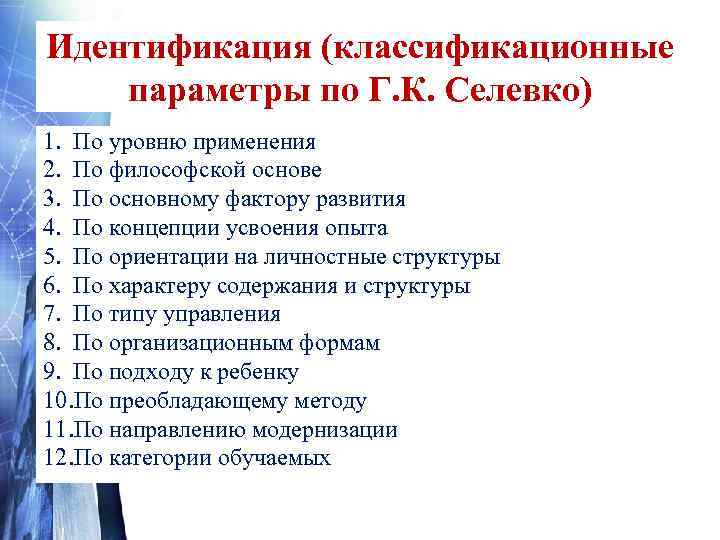 Идентификация (классификационные параметры по Г.К. Селевко)

1. По уровню применения
2. По философской основе
3. По основному фактору развития
4. По концепции усвоения опыта
5. По ориентации на личностные структуры
6. По характеру содержания и структуры
7. По типу управления
8. По организационным формам
9. По подходу к ребенку
10.По преобладающему методу
11.По направлению модернизации
12.По категории обучаемых